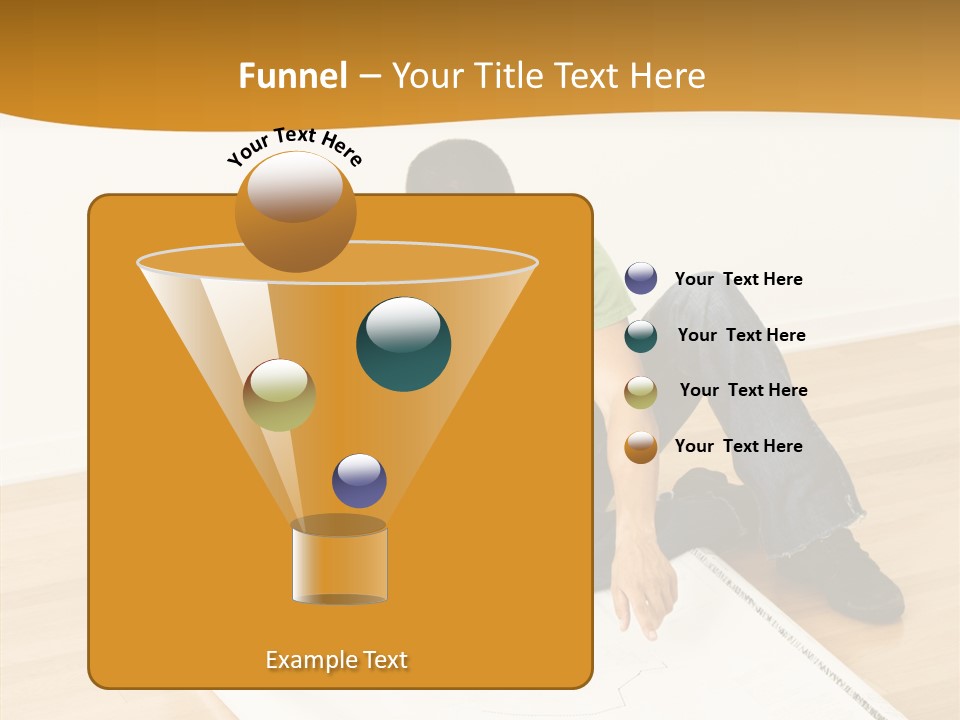 Funnel – Your Title Text Here

Your Text Here

Your Text Here

Your Text Here

Your Text Here

Your Text Here

Example Text